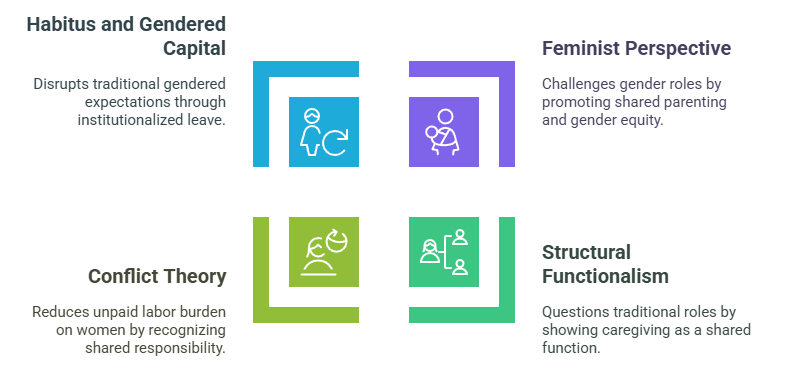 Habitus and Gendered Capital

Disrupts traditional gendered expectations through institutionalized leave.

Feminist Perspective

Challenges gender roles by promoting shared parenting and gender equity.

Conflict Theory

Reduces unpaid labor burden on women by recognizing shared responsibility.

Structural Functionalism

Questions traditional roles by showing caregiving as a shared function.